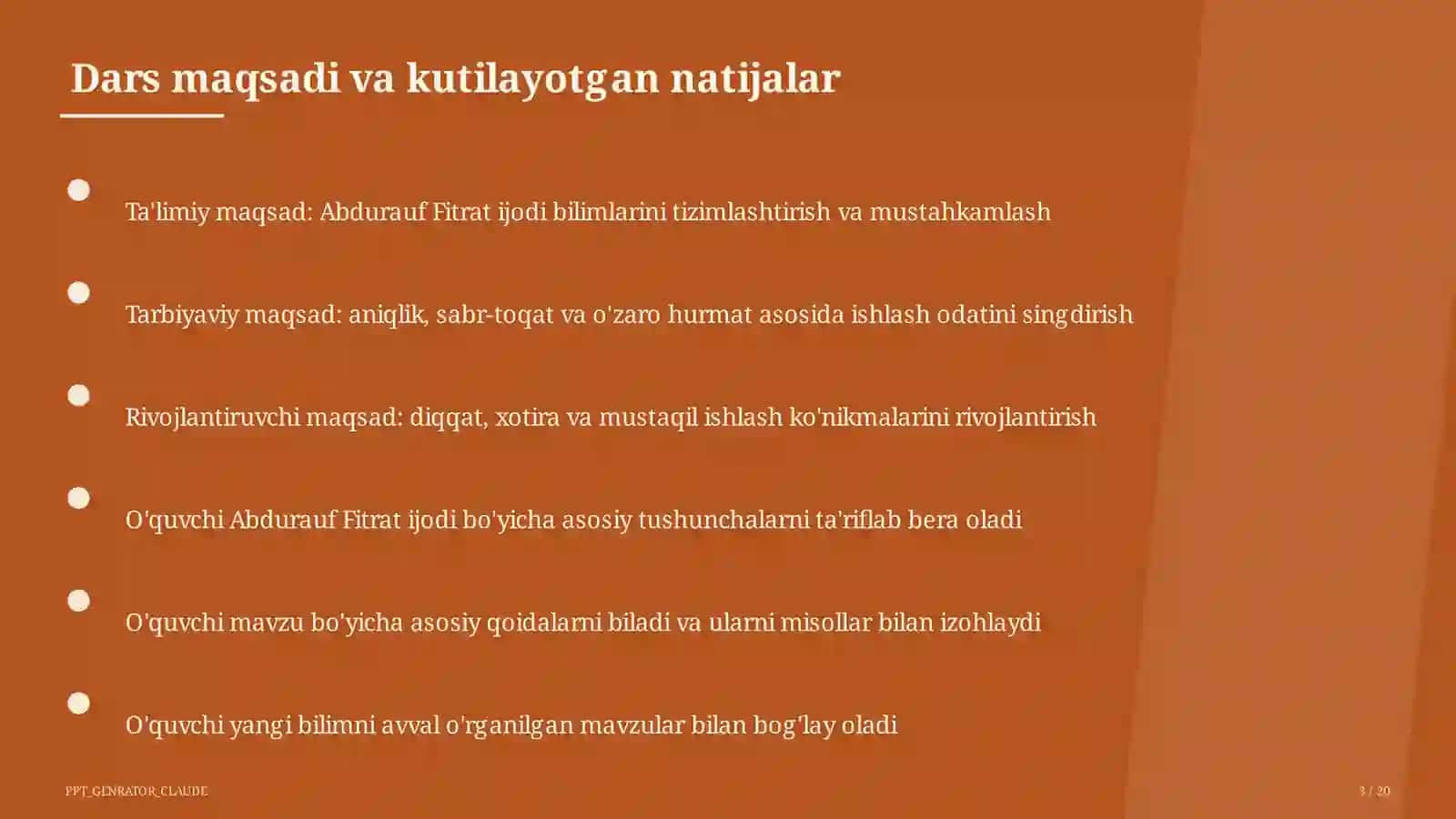 Dars maqsadi va kutilayotgan natijalar

Ta'limiy maqsad: Abdurauf Fitrat ijodi bilimlarini tizimlashtirish va mustahkamlash

Tarbiyaviy maqsad: aniqlik, sabr-toqat va o'zaro hurmat asosida ishlash odatini singdirish

Rivojlantiruvchi maqsad: diqqat, xotira va mustaqil ishlash ko'nikmalarini rivojlantirish

O'quvchi Abdurauf Fitrat ijodi bo'yicha asosiy tushunchalarni ta'riflab bera oladi

O'quvchi mavzu bo'yicha asosiy qoidalarni biladi va ularni misollar bilan izohlaydi

O'quvchi yangi bilimni avval o'rganilgan mavzular bilan bog'lay oladi

PPT_GENRATOR_CLAUDE

3 / 20